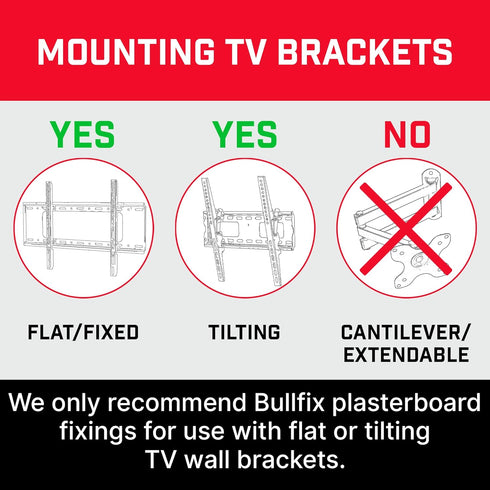 MOUNTING TV BRACKETS

YES

FLAT/FIXED

YES

TILTING

NO

CANTILEVER/ EXTENDABLE

We only recommend Bullfix plasterboard fixings for use with flat or tilting TV wall brackets.